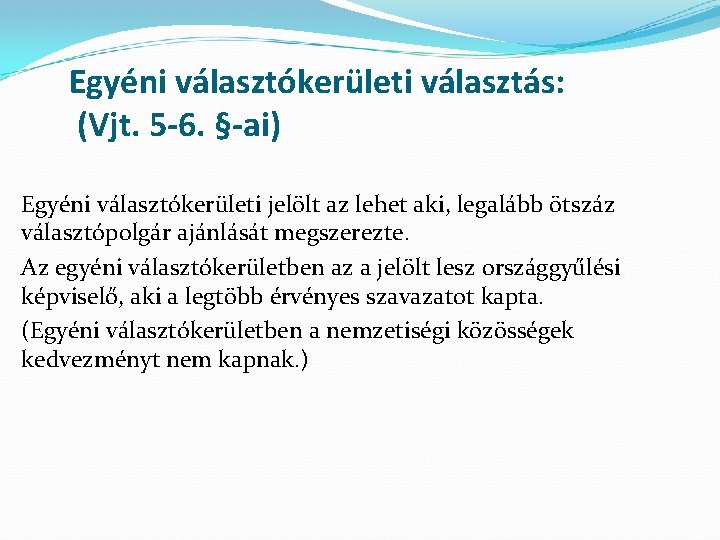 Egyéni választókerületi választás:
(Vjt. 5-6. §-ai)

Egyéni választókerületi jelölt az lehet aki, legalább ötszáz választópolgár ajánlását megszerezte.

Az egyéni választókerületben az a jelölt lesz országgyűlési képviselő, aki a legtöbb érvényes szavazatot kapta.

(Egyéni választókerületben a nemzetiségi közösségek kedvezményt nem kapnak.)